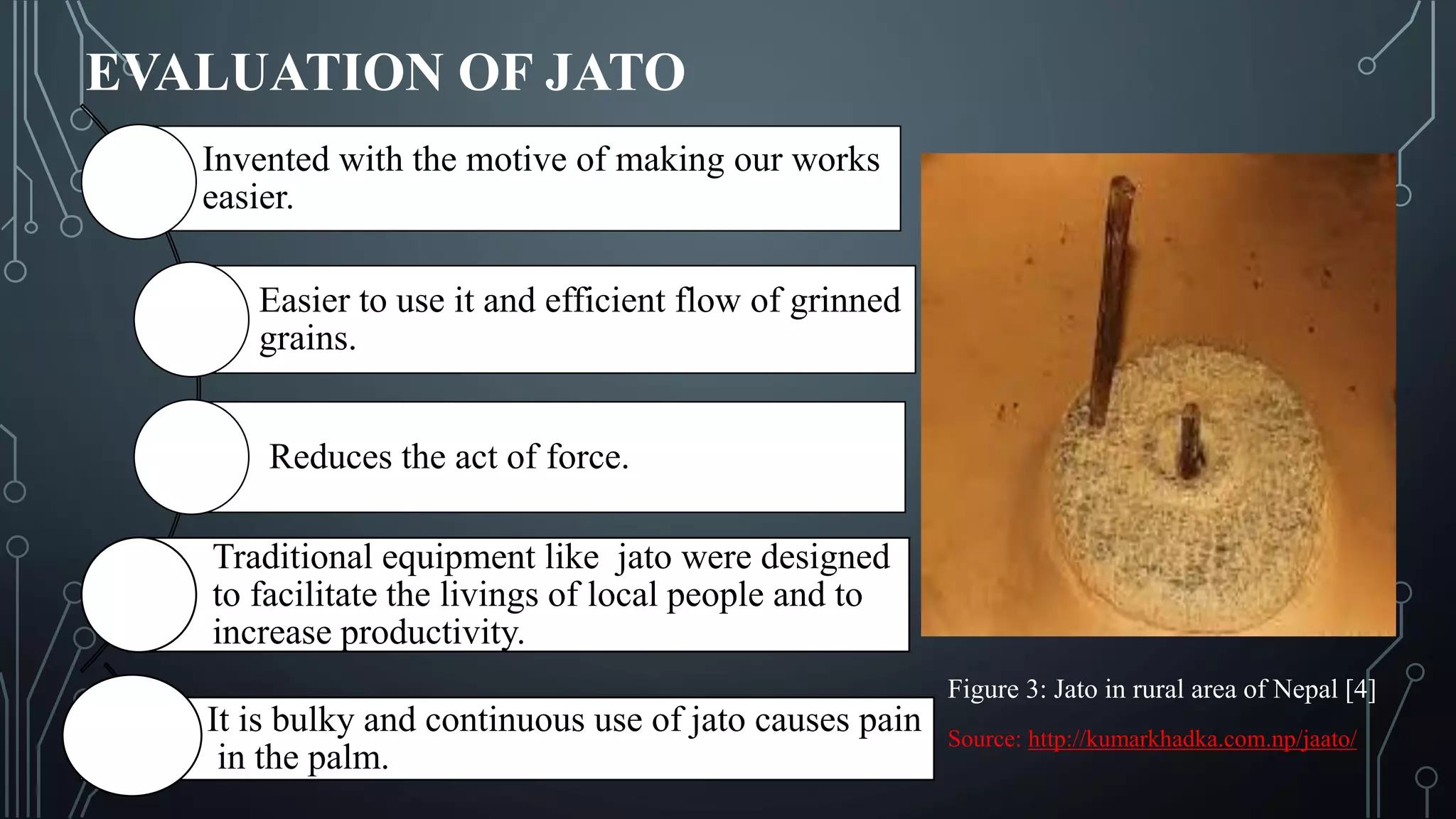 EVALUATION OF JATO

Invented with the motive of making our works easier.

Easier to use it and efficient flow of grinned grains.

Reduces the act of force.

Traditional equipment like jato were designed to facilitate the livings of local people and to increase productivity.

It is bulky and continuous use of jato causes pain in the palm.

Figure 3: Jato in rural area of Nepal [4]

Source: http://kumarkhadka.com.np/jaato/